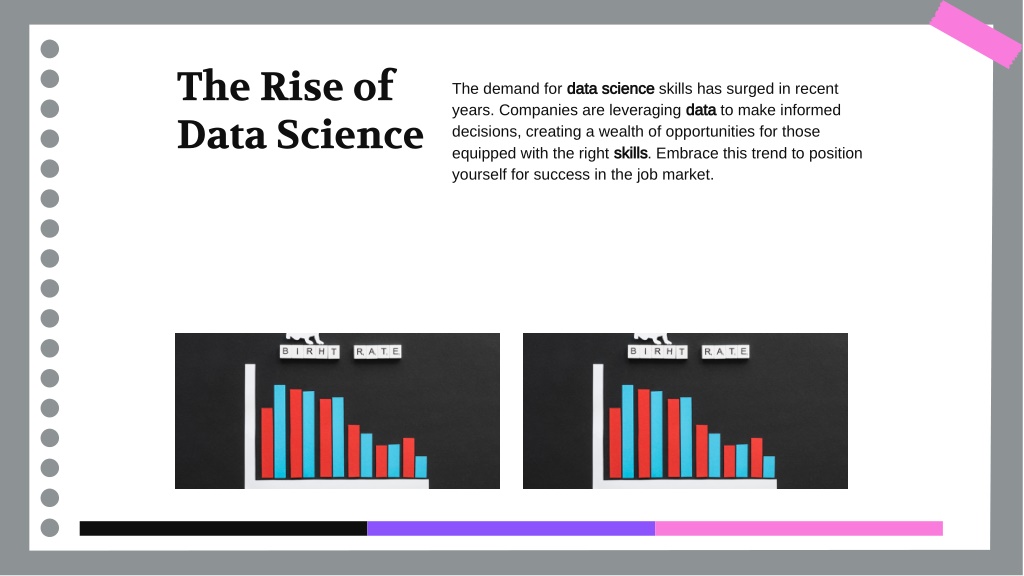 The Rise of Data Science

The demand for data science skills has surged in recent years. Companies are leveraging data to make informed decisions, creating a wealth of opportunities for those equipped with the right skills. Embrace this trend to position yourself for success in the job market.

BIRHT RATE

BIRHT RATE